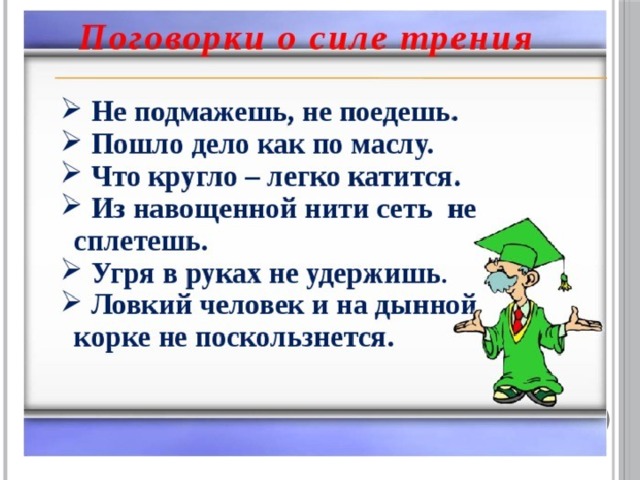 Поговорки о силе трения

➢ Не подмажешь, не поедешь.
➢ Пошло дело как по маслу.
➢ Что кругло – легко катится.
➢ Из навощенной нити сеть не сплетешь.
➢ Угря в руках не удержишь.
➢ Ловкий человек и на дынной корке не поскользнется.